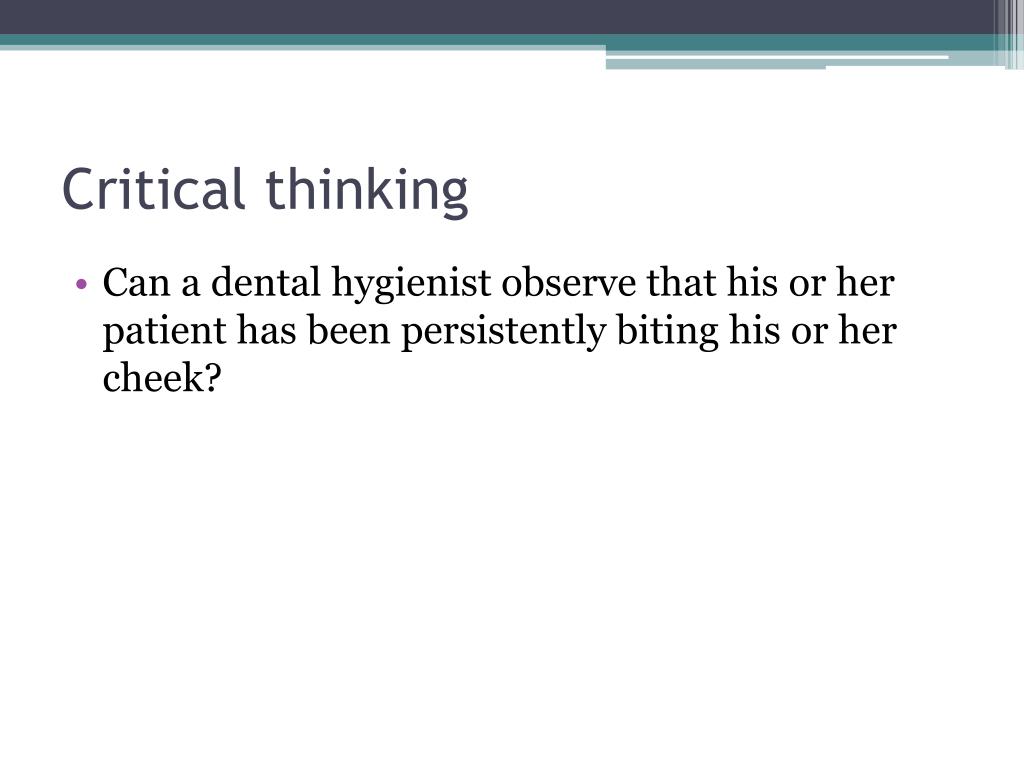 Critical thinking

• Can a dental hygienist observe that his or her patient has been persistently biting his or her cheek?